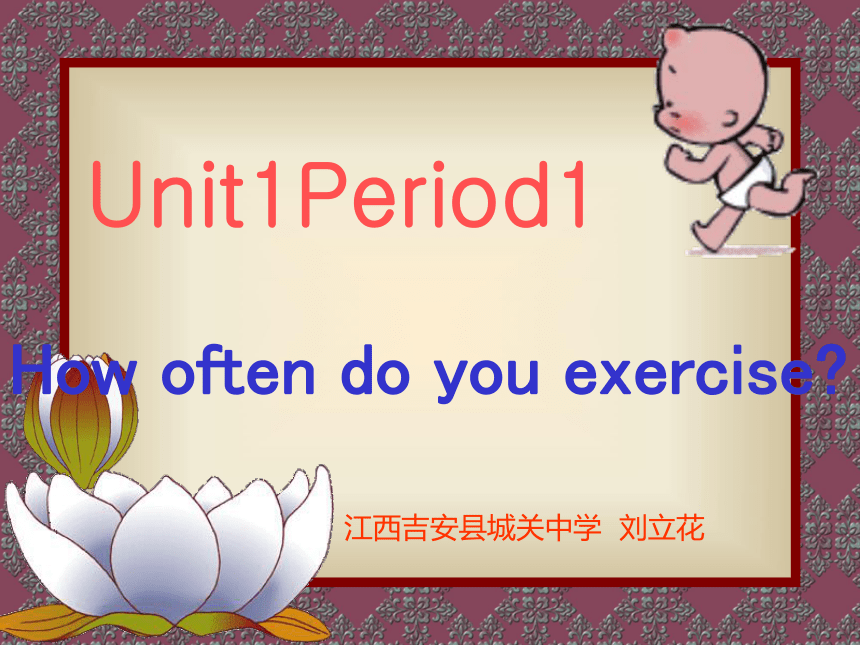 Unit1Period1

How often do you exercise?

江西吉安县城关中学 刘立花